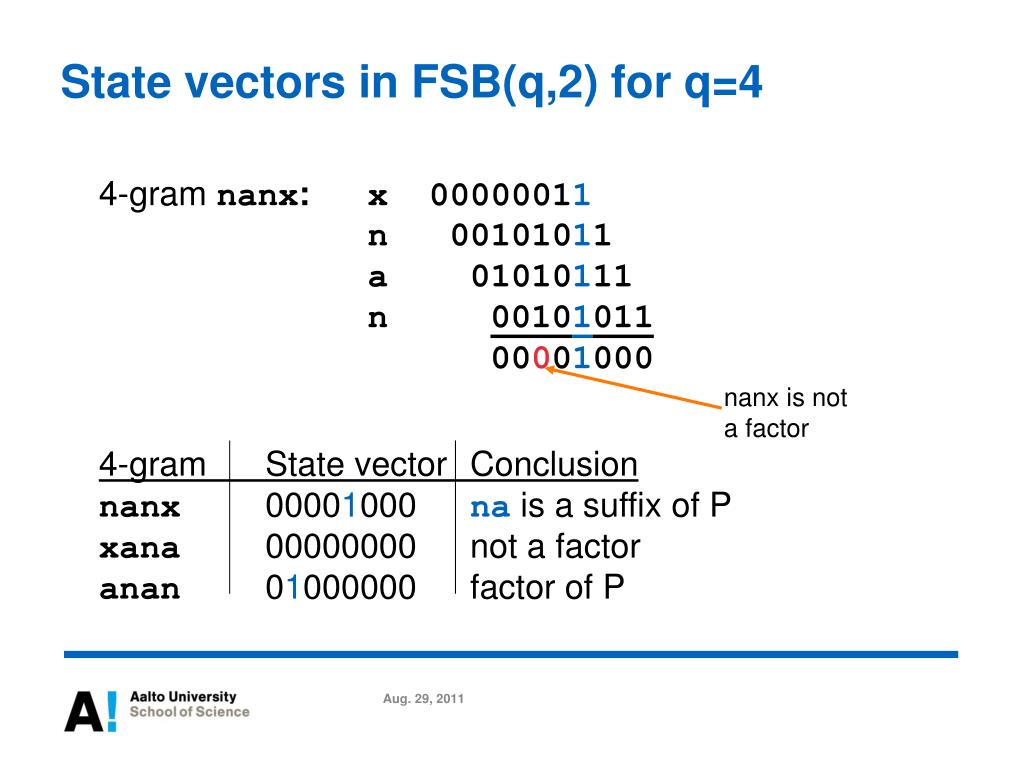 State vectors in FSB(q,2) for q=4

4-gram nanx:
x 00000011
n 00101011
a 01010111
n 00101011
00001000

nanx is not a factor

| 4-gram | State vector | Conclusion |
|---|---|---|
| nanx | 00001000 | na is a suffix of P |
| xana | 00000000 | not a factor |
| anan | 01000000 | factor of P |

A! Aalto University School of Science

Aug. 29, 2011